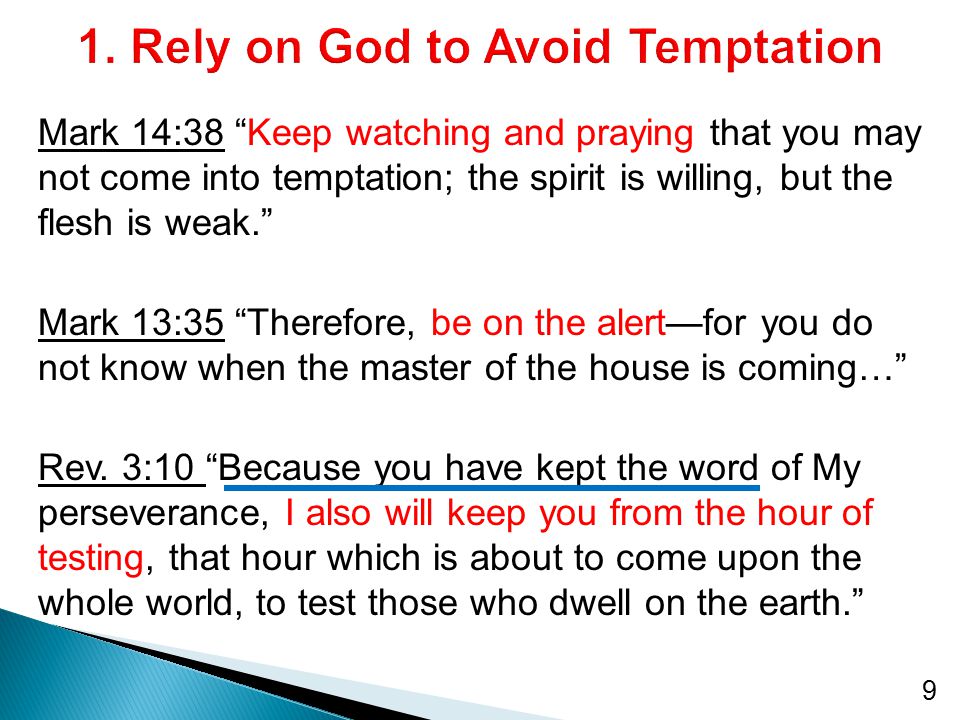 1. Rely on God to Avoid Temptation

Mark 14:38 “Keep watching and praying that you may not come into temptation; the spirit is willing, but the flesh is weak.”

Mark 13:35 “Therefore, be on the alert—for you do not know when the master of the house is coming…”

Rev. 3:10 “Because you have kept the word of My perseverance, I also will keep you from the hour of testing, that hour which is about to come upon the whole world, to test those who dwell on the earth.”

9